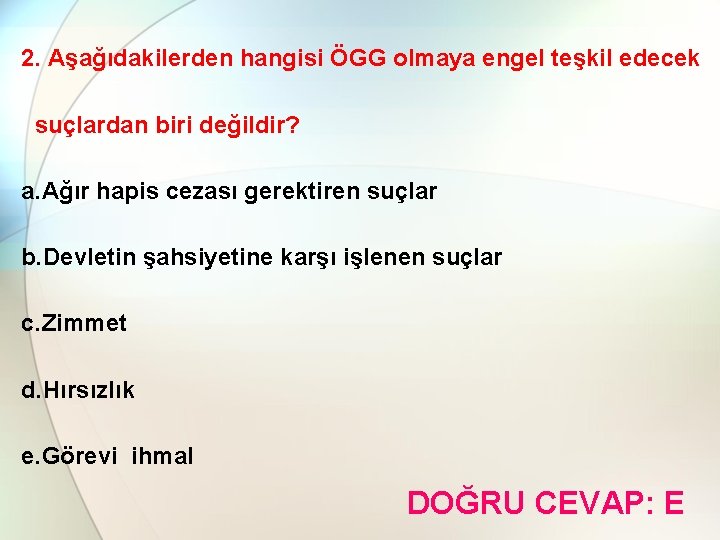 2. Aşağıdakilerden hangisi ÖGG olmaya engel teşkil edecek suçlardan biri değildir?

a.Ağır hapis cezası gerektiren suçlar

b.Devletin şahsiyetine karşı işlenen suçlar

c.Zimmet

d.Hırsızlık

e.Görevi ihmal

DOĞRU CEVAP: E